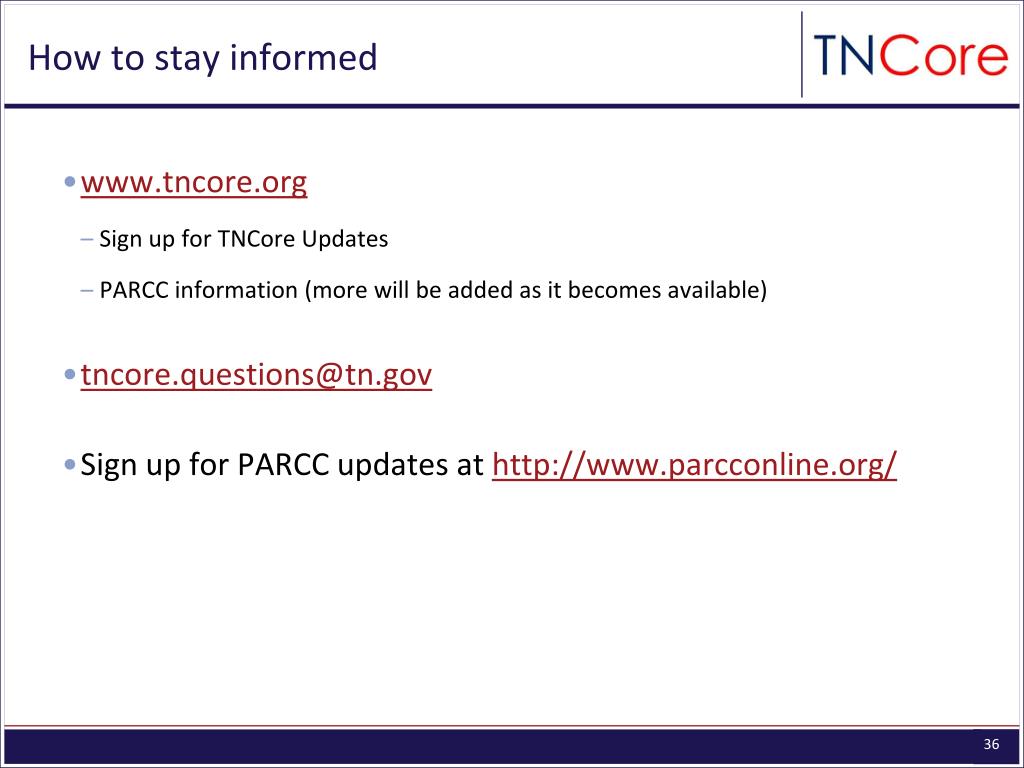 How to stay informed

TNCore

• www.tncore.org

– Sign up for TNCore Updates

– PARCC information (more will be added as it becomes available)

• tncore.questions@tn.gov

• Sign up for PARCC updates at http://www.parcconline.org/

36